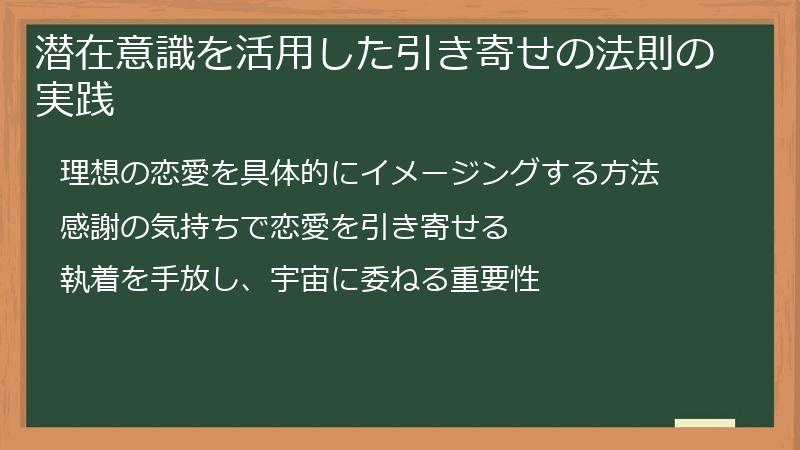 潜在意識を活用した引き寄せの法則の実践

理想の恋愛を具体的にイメージングする方法

感謝の気持ちで恋愛を引き寄せる

執着を手放し、宇宙に委ねる重要性